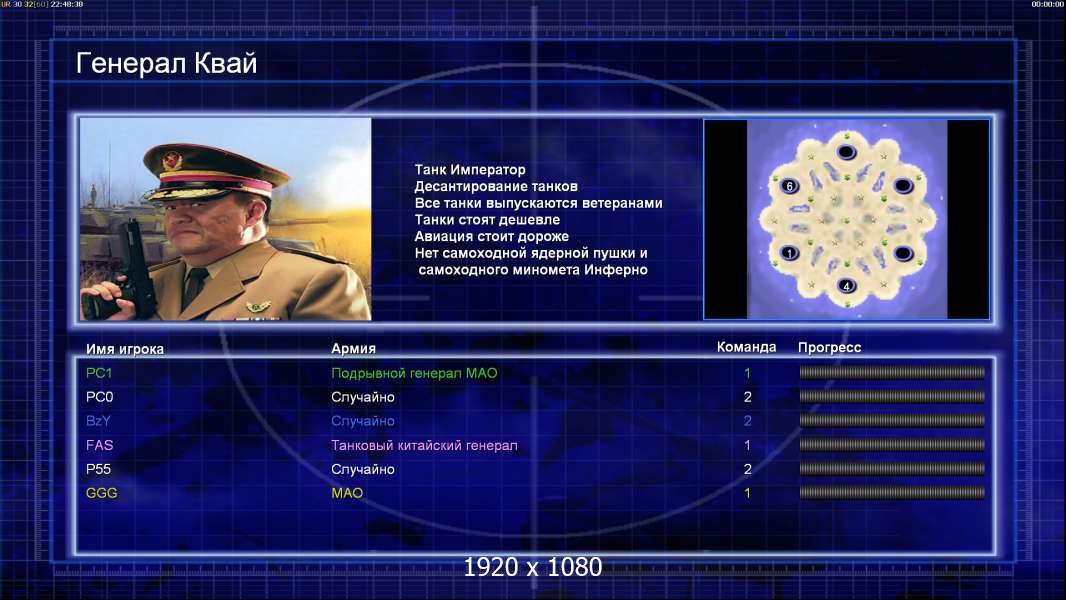 UR 30 32[60] 22:40:30

00:00:00

Генерал Квай

Танк Император
Десантирование танков
Все танки выпускаются ветеранами
Танки стоят дешевле
Авиация стоит дороже
Нет самоходной ядерной пушки и самоходного миномета Инферно

6
1
4

| Имя игрока | Армия | Команда | Прогресс |
|---|---|---|---|
| PC1 | Подрывной генерал МАО | 1 | |
| PC0 | Случайно | 2 | |
| BzY | Случайно | 2 | |
| FAS | Танковый китайский генерал | 1 | |
| P55 | Случайно | 2 | |
| GGG | МАО | 1 | |

1920 x 1080